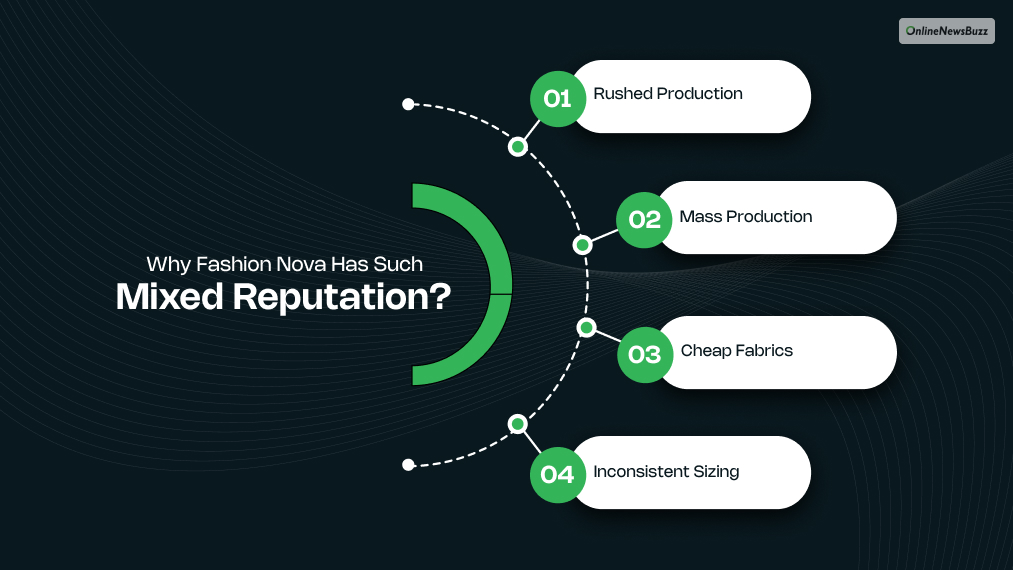 OnlineNewsBuzz

Why Fashion Nova Has Such
Mixed Reputation?

01 Rushed Production

02 Mass Production

03 Cheap Fabrics

04 Inconsistent Sizing